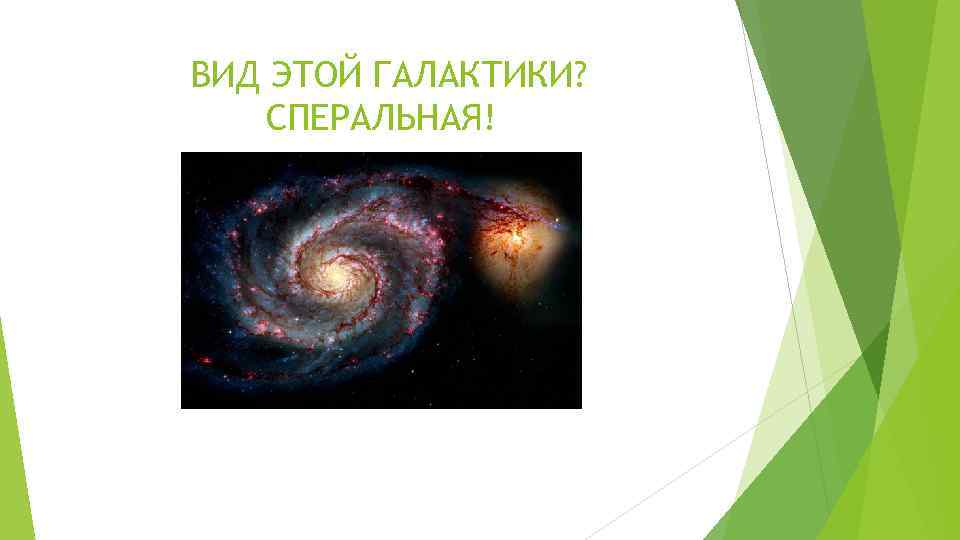 ВИД ЭТОЙ ГАЛАКТИКИ?
СПЕРАЛЬНАЯ!